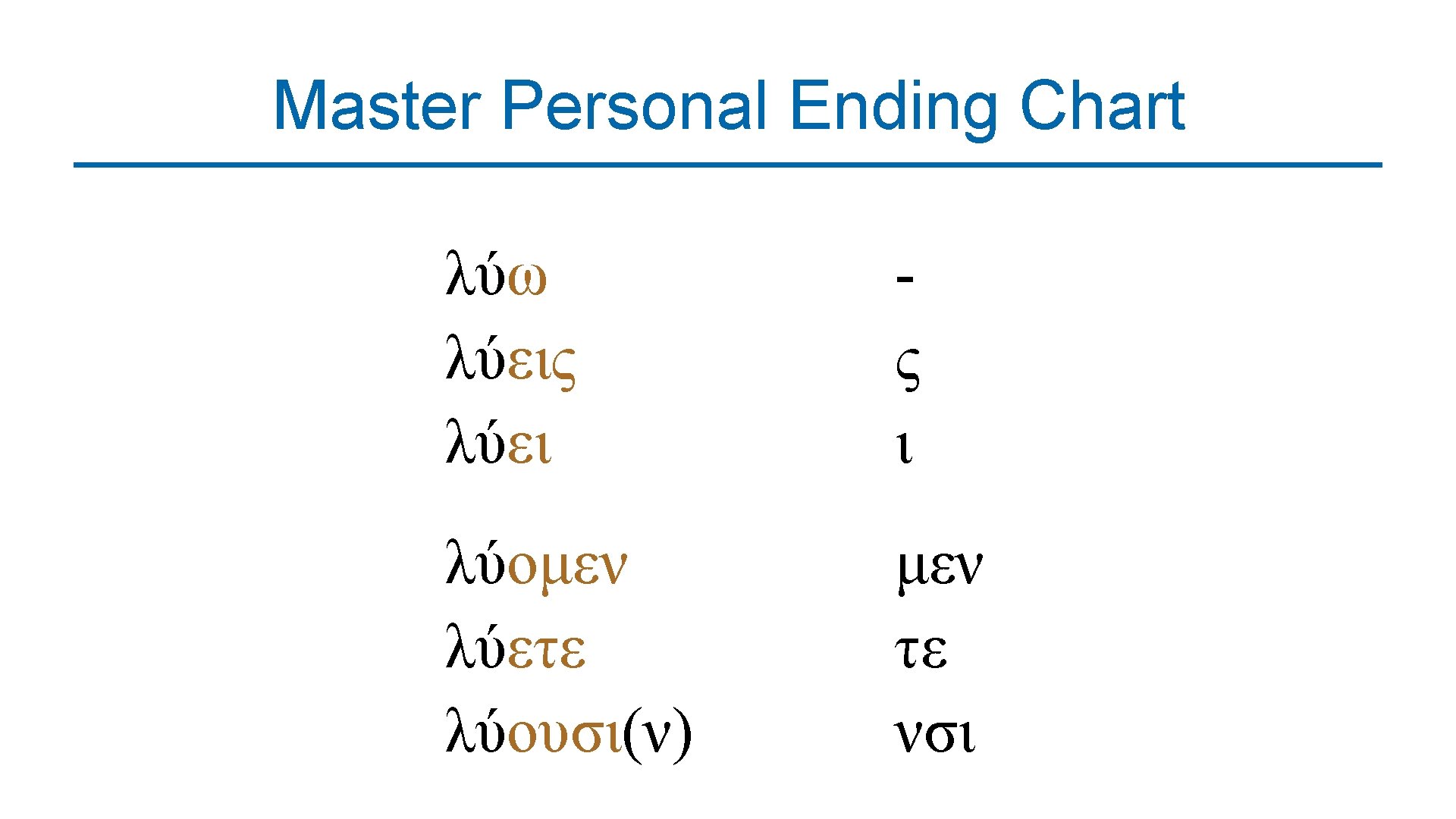 Master Personal Ending Chart

| | |
|---|---|
| λύω | - |
| λύεις | ς |
| λύει | ι |
| λύομεν | μεν |
| λύετε | τε |
| λύουσι(ν) | νσι |